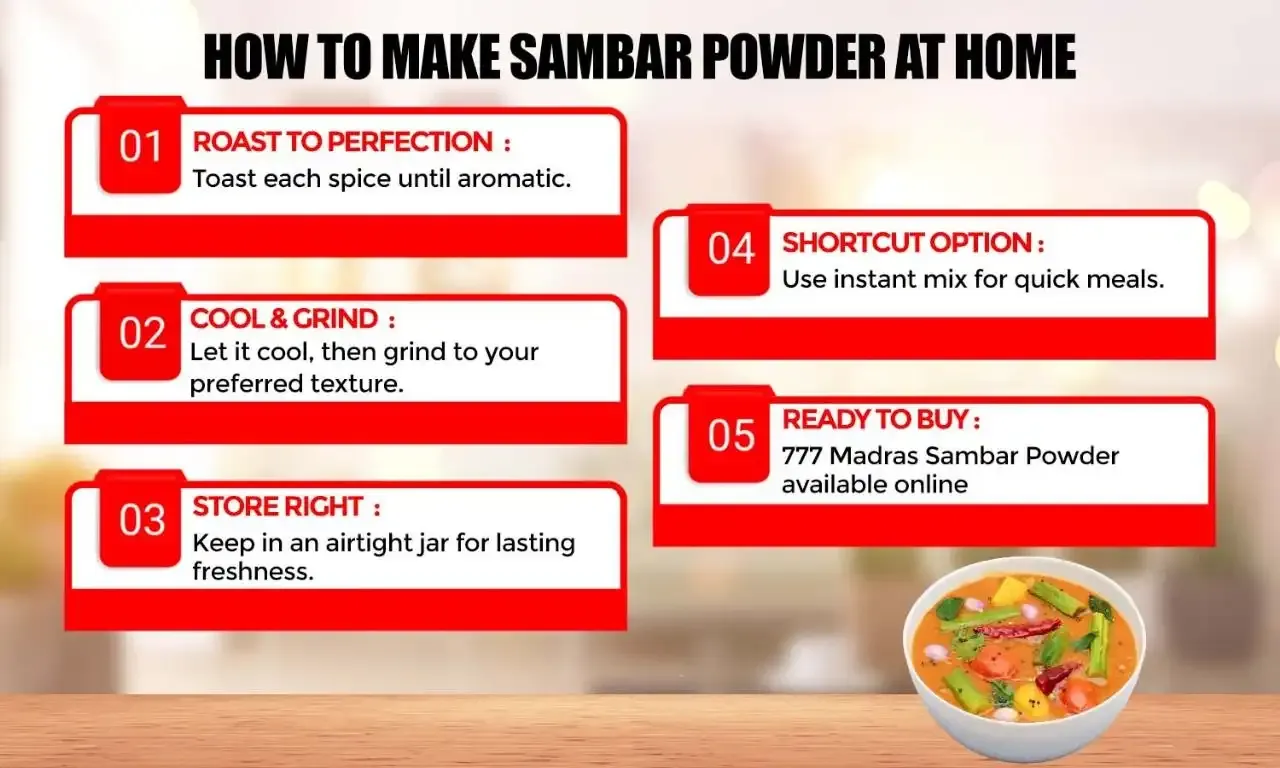 HOW TO MAKE SAMBAR POWDER AT HOME

01 ROAST TO PERFECTION :
Toast each spice until aromatic.

02 COOL & GRIND :
Let it cool, then grind to your preferred texture.

03 STORE RIGHT :
Keep in an airtight jar for lasting freshness.

04 SHORTCUT OPTION :
Use instant mix for quick meals.

05 READY TO BUY :
777 Madras Sambar Powder available online